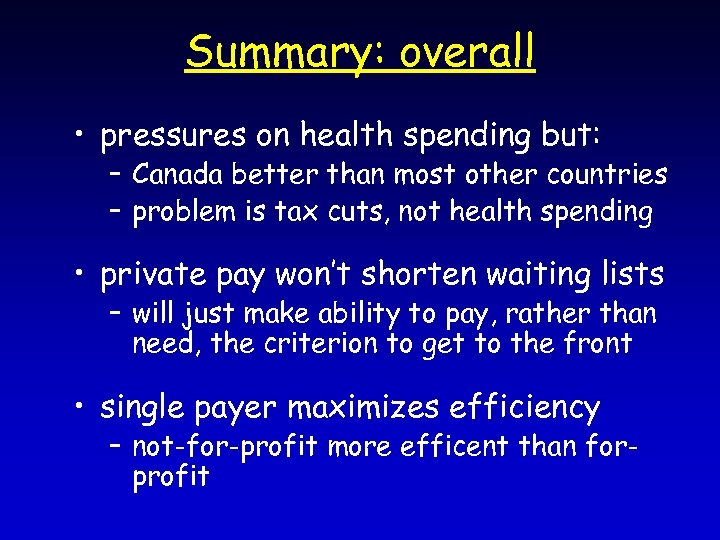 Summary: overall

• pressures on health spending but:
– Canada better than most other countries
– problem is tax cuts, not health spending

• private pay won't shorten waiting lists
– will just make ability to pay, rather than need, the criterion to get to the front

• single payer maximizes efficiency
– not-for-profit more efficent than for-profit